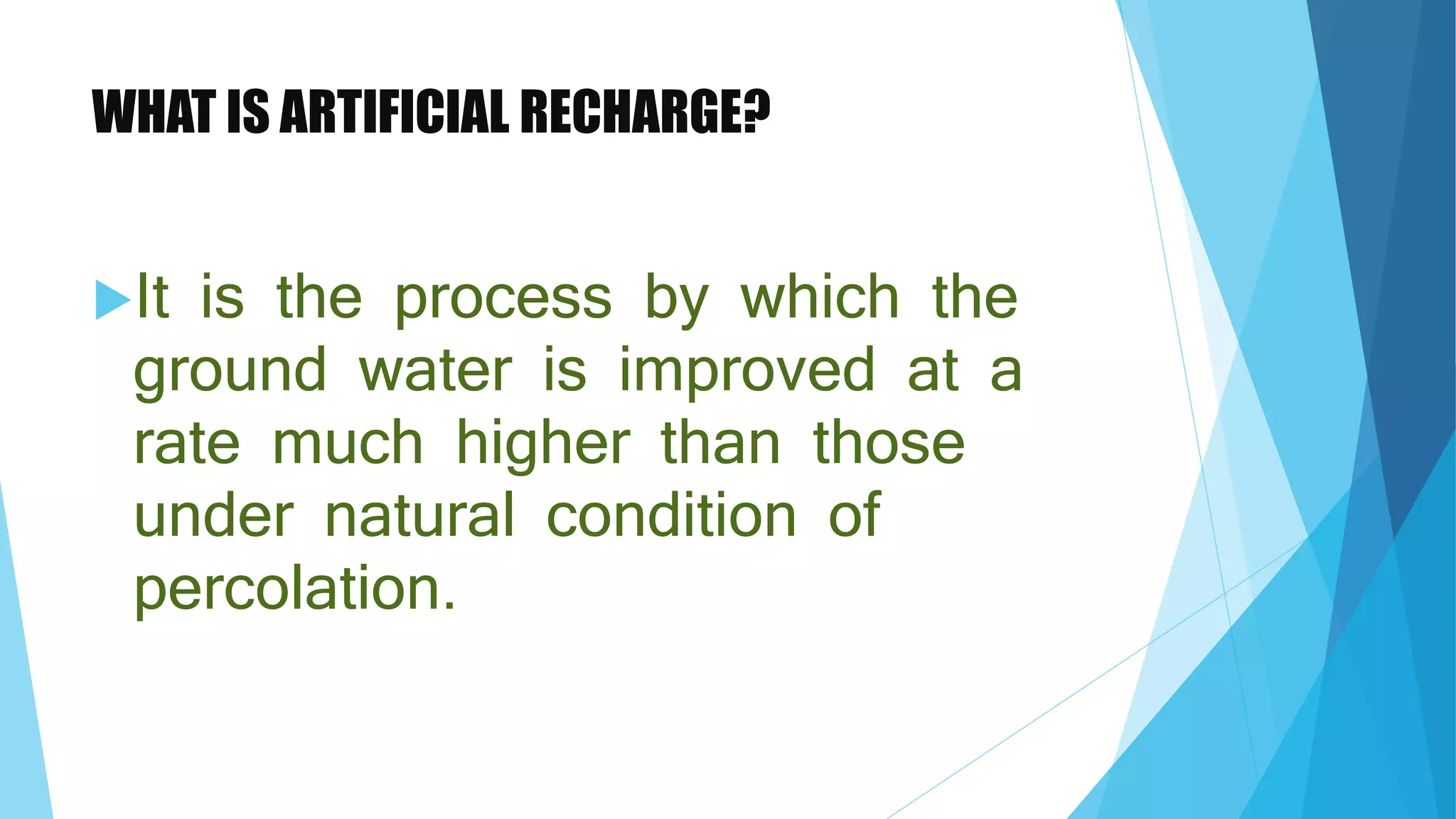 WHAT IS ARTIFICIAL RECHARGE?

It is the process by which the ground water is improved at a rate much higher than those under natural condition of percolation.